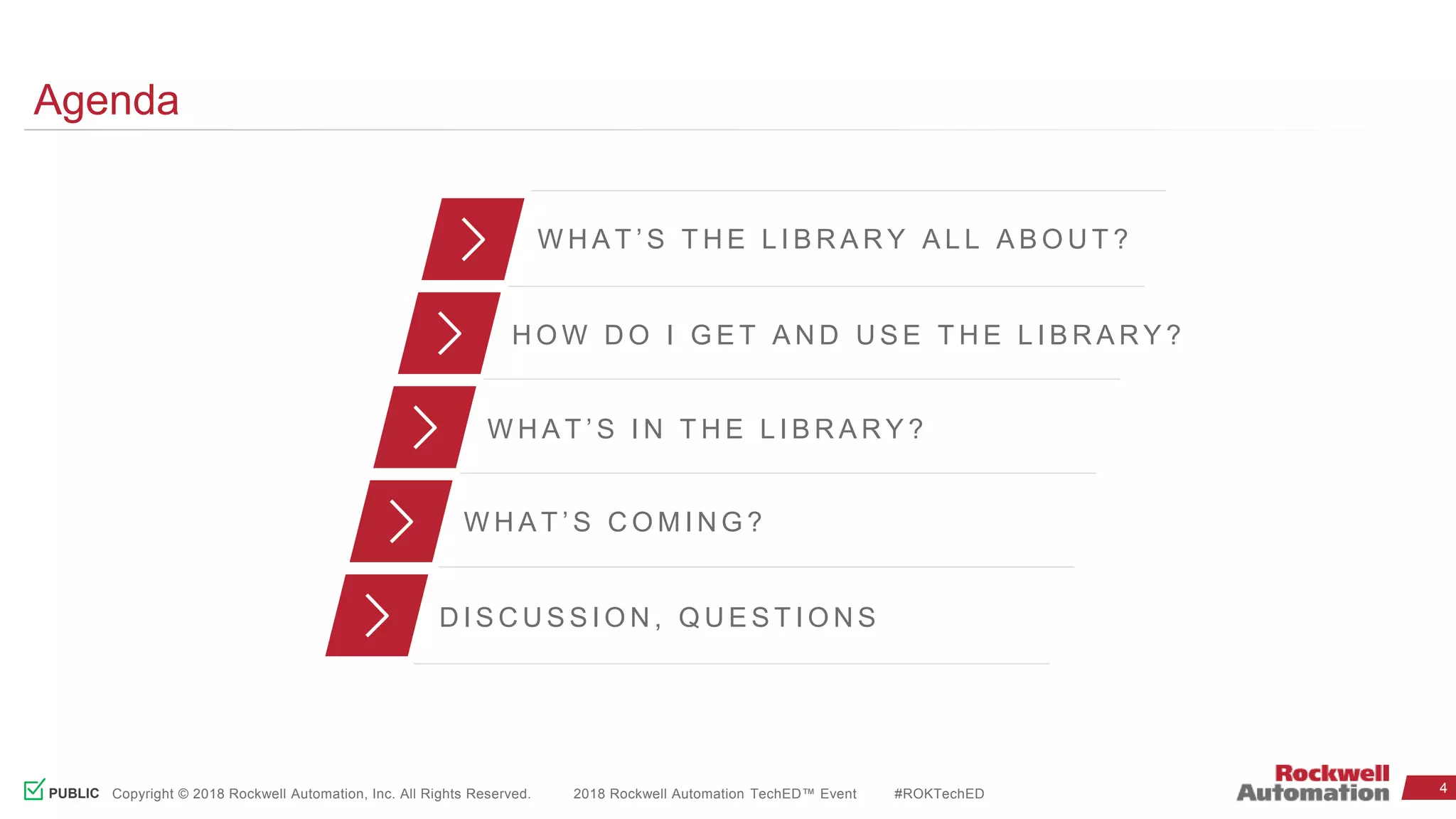 Agenda

WHAT'S THE LIBRARY ALL ABOUT?

HOW DO I GET AND USE THE LIBRARY?

WHAT'S IN THE LIBRARY?

WHAT'S COMING?

DISCUSSION, QUESTIONS

PUBLIC Copyright © 2018 Rockwell Automation, Inc. All Rights Reserved. 2018 Rockwell Automation TechED™ Event #ROKTechED

Rockwell Automation

4